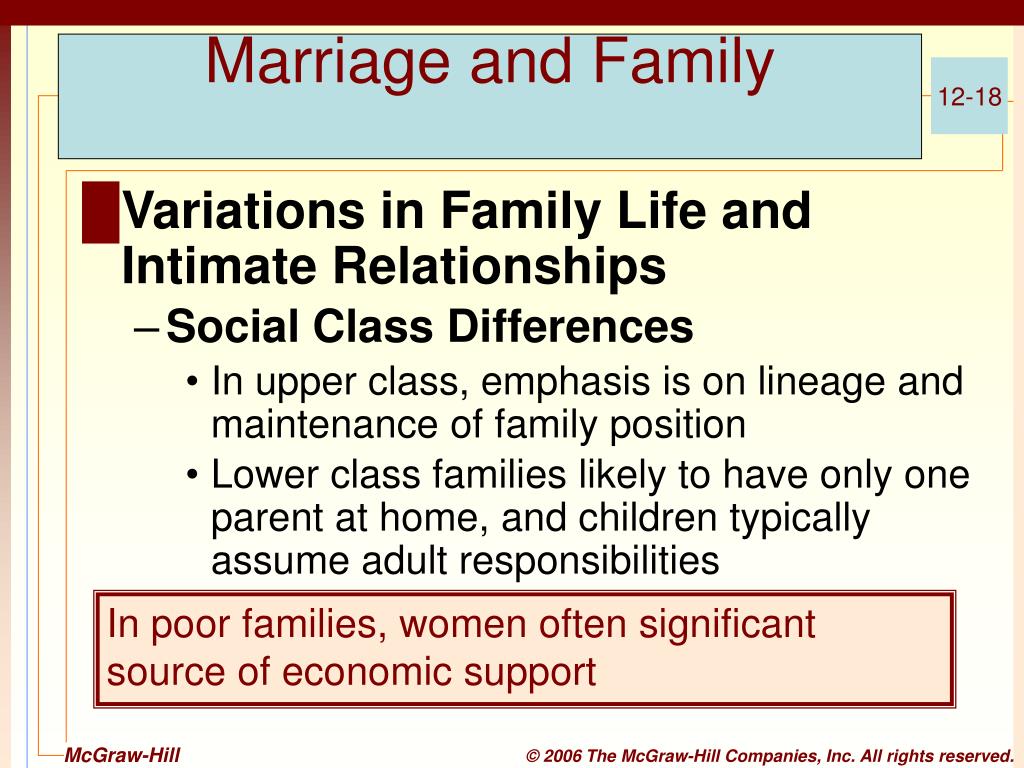 Marriage and Family

12-18

Variations in Family Life and Intimate Relationships

– Social Class Differences

• In upper class, emphasis is on lineage and maintenance of family position

• Lower class families likely to have only one parent at home, and children typically assume adult responsibilities

In poor families, women often significant source of economic support

McGraw-Hill

© 2006 The McGraw-Hill Companies, Inc. All rights reserved.